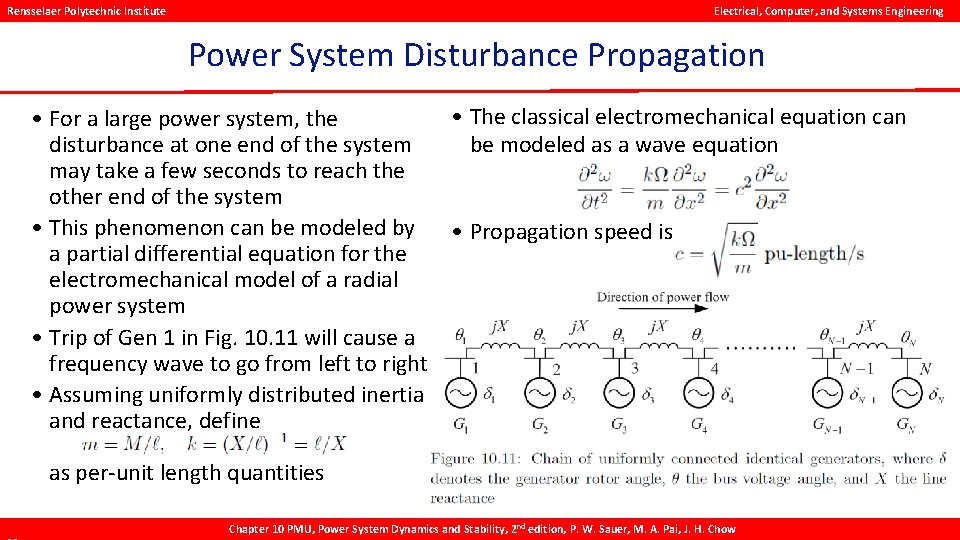 Rensselaer Polytechnic Institute

Electrical, Computer, and Systems Engineering

Power System Disturbance Propagation

• For a large power system, the disturbance at one end of the system may take a few seconds to reach the other end of the system
• This phenomenon can be modeled by a partial differential equation for the electromechanical model of a radial power system
• Trip of Gen 1 in Fig. 10.11 will cause a frequency wave to go from left to right
• Assuming uniformly distributed inertia and reactance, define

$m = M/\ell, \quad k = (X/\ell)^{-1} = \ell/X$

as per-unit length quantities

• The classical electromechanical equation can be modeled as a wave equation

$\frac{\partial^2 \omega}{\partial t^2} = \frac{k\Omega}{m}\frac{\partial^2 \omega}{\partial x^2} = c^2 \frac{\partial^2 \omega}{\partial x^2}$

• Propagation speed is $c = \sqrt{\frac{k\Omega}{m}}$ pu-length/s

Direction of power flow

$\theta_1$ $jX$ $\theta_2$ $jX$ $\theta_3$ $jX$ $\theta_4$ .......... $\theta_{N-1}$ $jX$ $\theta_N$

1 2 3 4 $N-1$ $N$

$\delta_1$ $\delta_2$ $\delta_3$ $\delta_4$ $\delta_{N-1}$ $\delta_N$

$G_1$ $G_2$ $G_3$ $G_4$ $G_{N-1}$ $G_N$

Figure 10.11: Chain of uniformly connected identical generators, where $\delta$ denotes the generator rotor angle, $\theta$ the bus voltage angle, and $X$ the line reactance

Chapter 10 PMU, Power System Dynamics and Stability, 2$^{nd}$ edition, P. W. Sauer, M. A. Pai, J. H. Chow